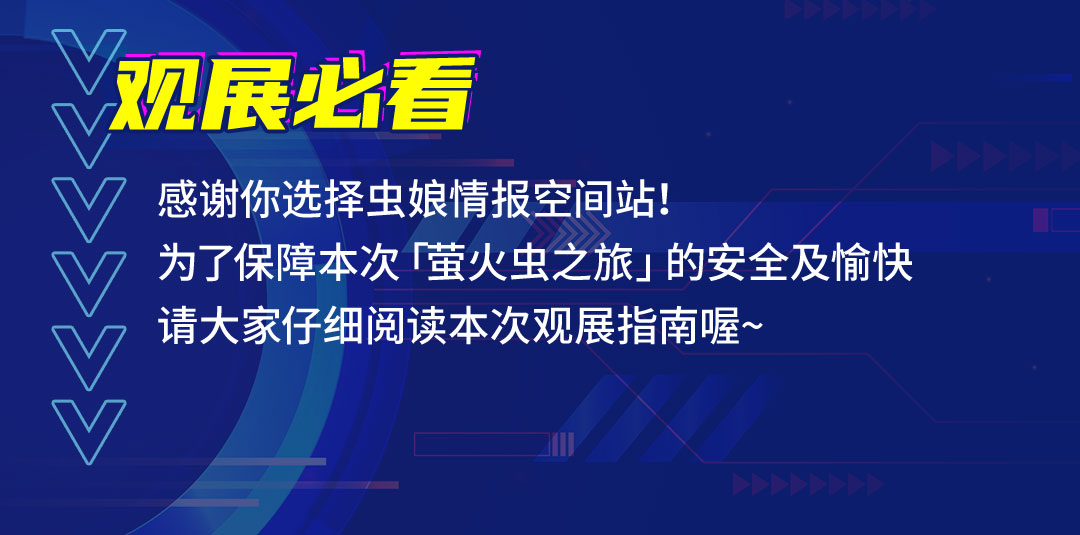 观展必看

感谢你选择虫娘情报空间站！
为了保障本次「萤火虫之旅」的安全及愉快
请大家仔细阅读本次观展指南喔~